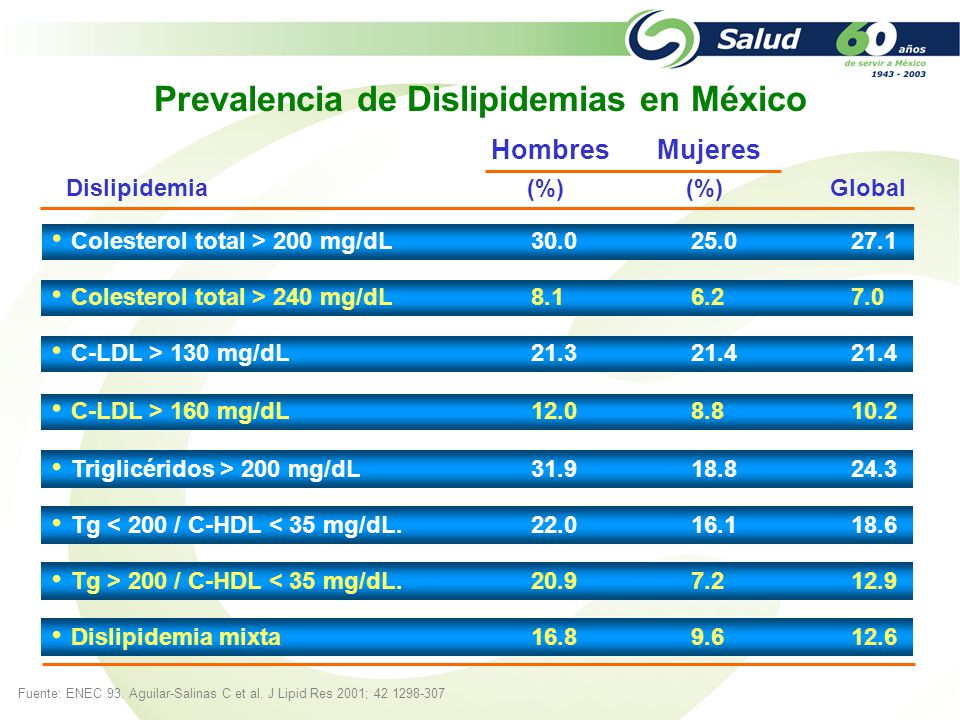 Salud 60 años de servir a México 1943 - 2003

Prevalencia de Dislipidemias en México

| Dislipidemia | Hombres (%) | Mujeres (%) | Global |
|---|---|---|---|
| • Colesterol total > 200 mg/dL | 30.0 | 25.0 | 27.1 |
| • Colesterol total > 240 mg/dL | 8.1 | 6.2 | 7.0 |
| • C-LDL > 130 mg/dL | 21.3 | 21.4 | 21.4 |
| • C-LDL > 160 mg/dL | 12.0 | 8.8 | 10.2 |
| • Triglicéridos > 200 mg/dL | 31.9 | 18.8 | 24.3 |
| • Tg < 200 / C-HDL < 35 mg/dL. | 22.0 | 16.1 | 18.6 |
| • Tg > 200 / C-HDL < 35 mg/dL. | 20.9 | 7.2 | 12.9 |
| • Dislipidemia mixta | 16.8 | 9.6 | 12.6 |

Fuente: ENEC 93. Aguilar-Salinas C et al. J Lipid Res 2001; 42 1298-307